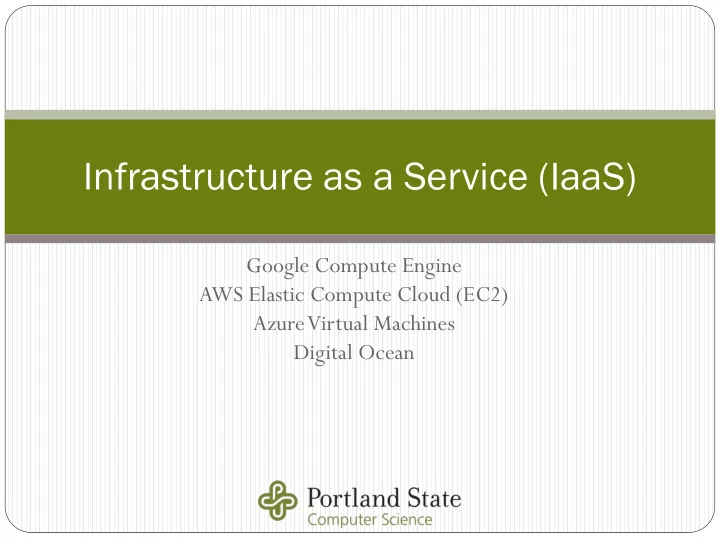 Infrastructure as a Service (IaaS)

Google Compute Engine
AWS Elastic Compute Cloud (EC2)
Azure Virtual Machines
Digital Ocean

Portland State
Computer Science